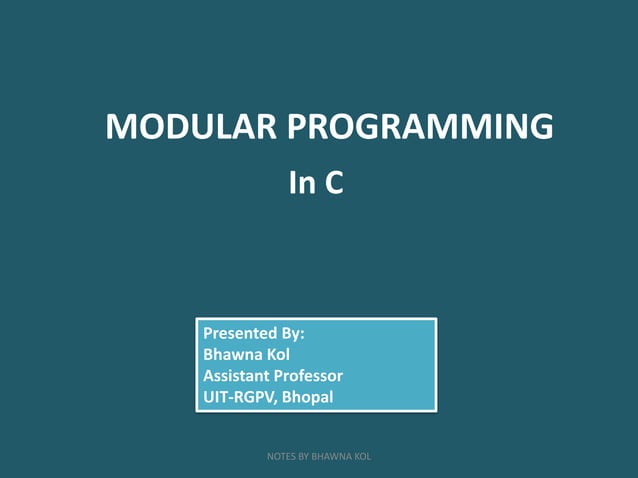 MODULAR PROGRAMMING

In C

Presented By:
Bhawna Kol
Assistant Professor
UIT-RGPV, Bhopal

NOTES BY BHAWNA KOL